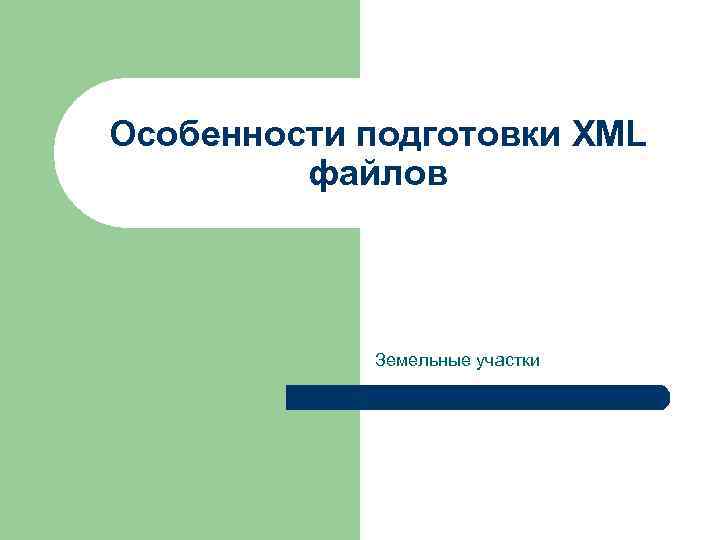 Особенности подготовки XML файлов

Земельные участки